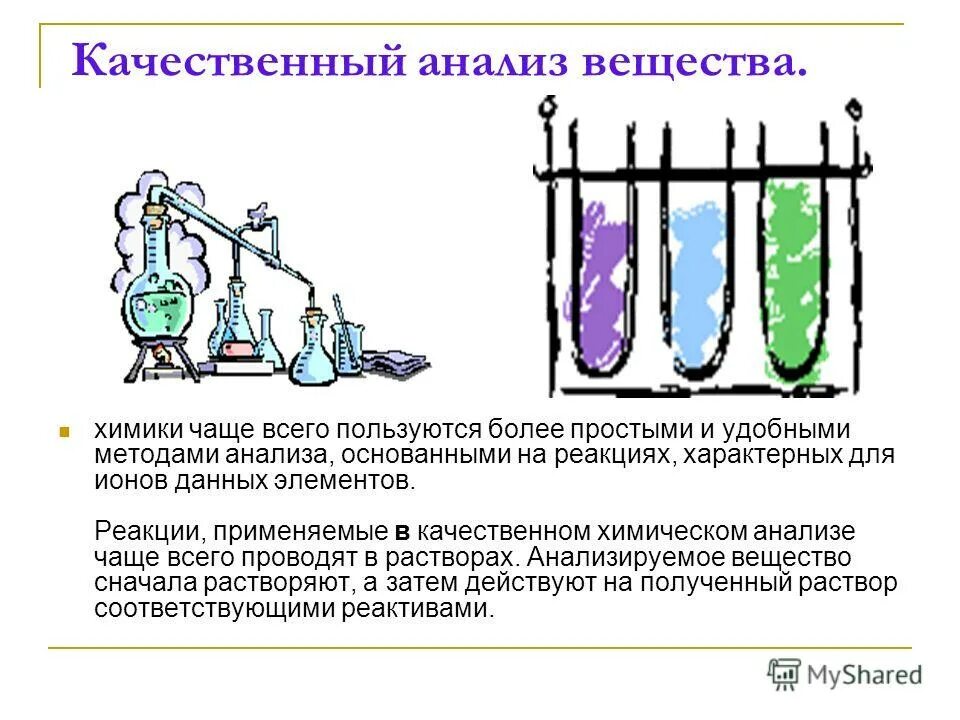 Качественный анализ вещества.

химики чаще всего пользуются более простыми и удобными методами анализа, основанными на реакциях, характерных для ионов данных элементов.

Реакции, применяемые в качественном химическом анализе чаще всего проводят в растворах. Анализируемое вещество сначала растворяют, а затем действуют на полученный раствор соответствующими реактивами.

MyShared